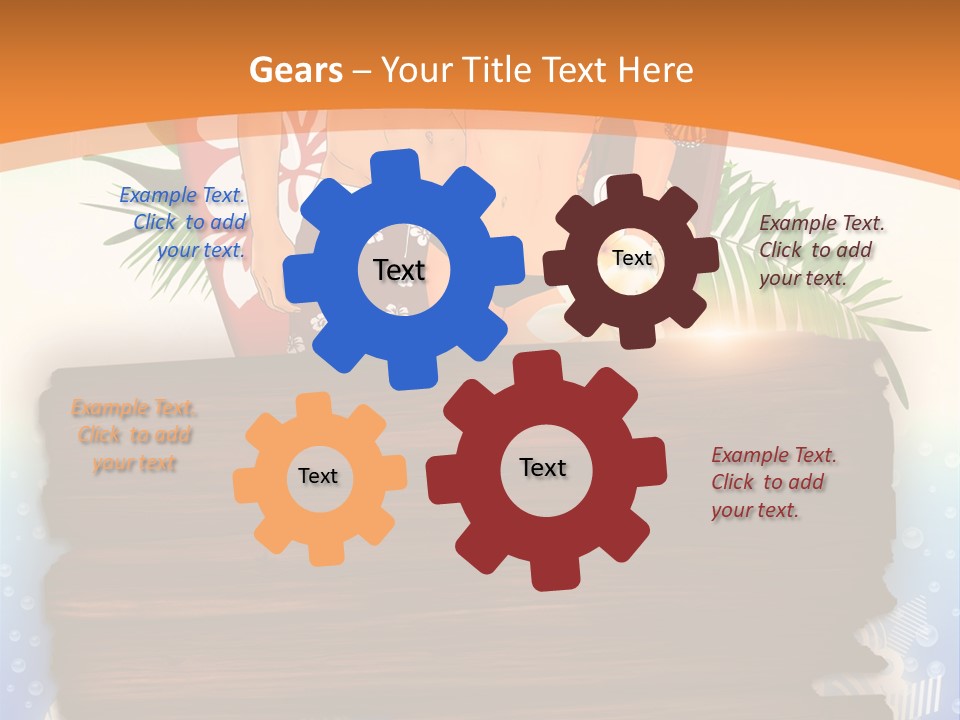 Gears – Your Title Text Here

Example Text. Click to add your text.

Text

Text

Example Text. Click to add your text.

Example Text. Click to add your text

Text

Text

Example Text. Click to add your text.